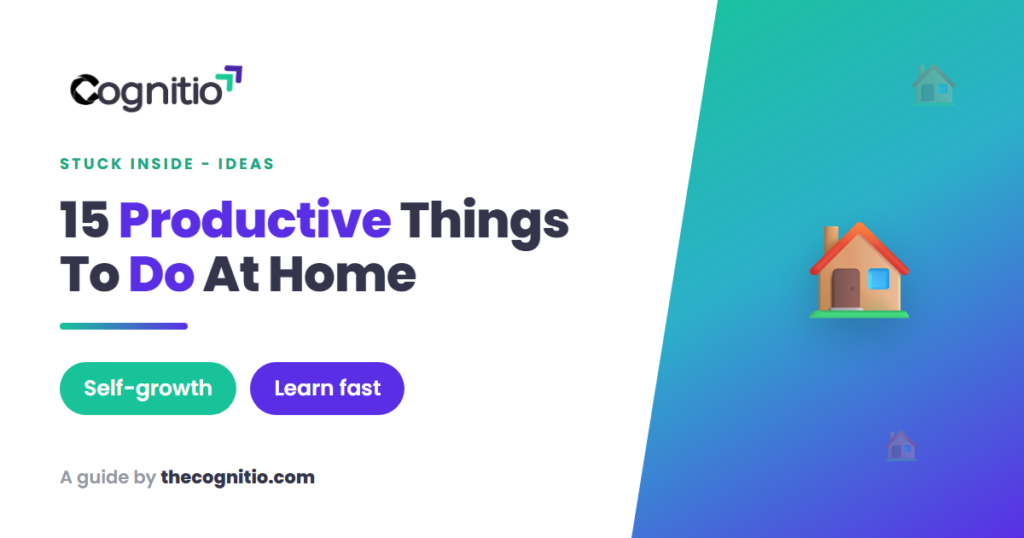 Cognitio

STUCK INSIDE - IDEAS

15 Productive Things To Do At Home

Self-growth

Learn fast

A guide by thecognitio.com